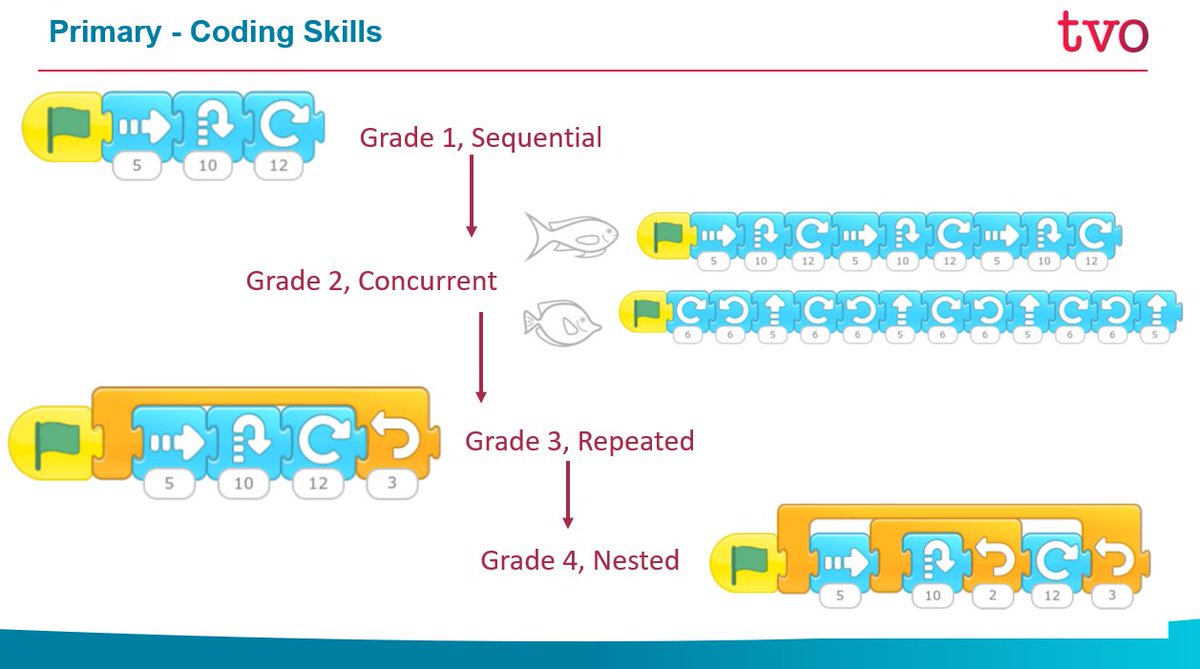 Primary - Coding Skills

tvo

5 10 12

Grade 1, Sequential

5 10 12 5 10 12 5 10 12

Grade 2, Concurrent

6 6 5 6 6 5 6 6 5 6 6 5

5 10 12 3

Grade 3, Repeated

Grade 4, Nested

5 10 2 12 3